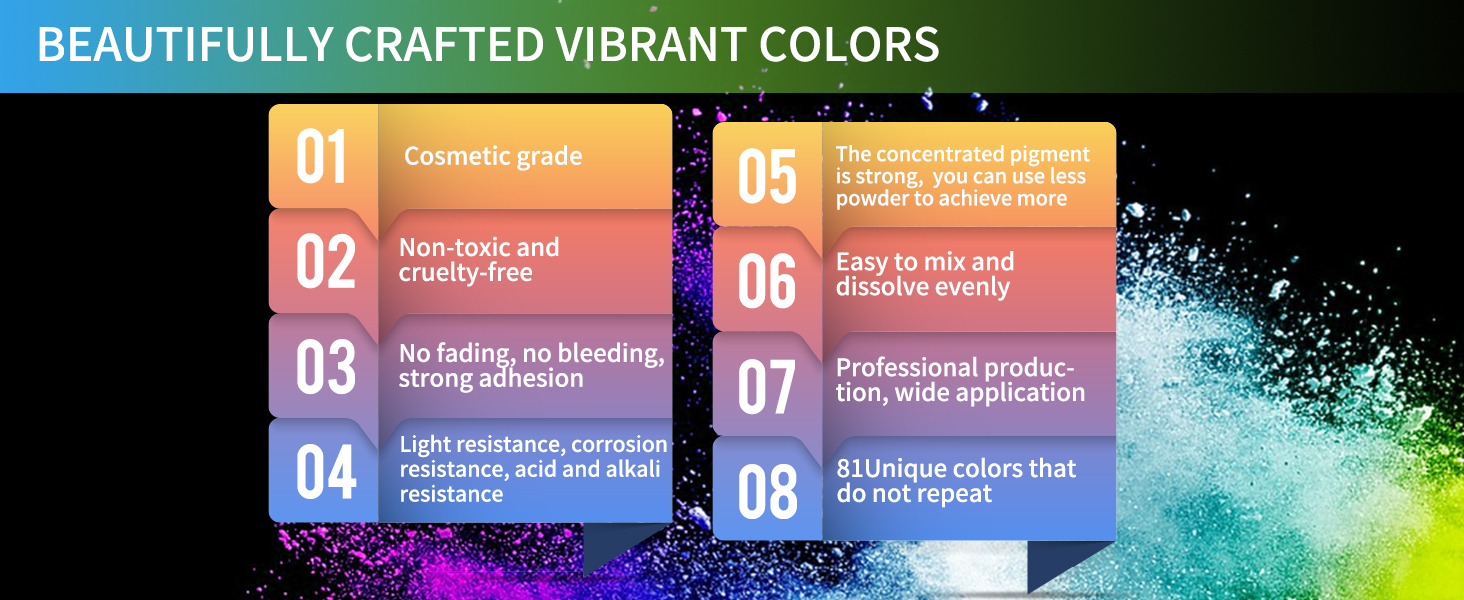 BEAUTIFULLY CRAFTED VIBRANT COLORS

01 Cosmetic grade

02 Non-toxic and cruelty-free

03 No fading, no bleeding, strong adhesion

04 Light resistance, corrosion resistance, acid and alkali resistance

05 The concentrated pigment is strong, you can use less powder to achieve more

06 Easy to mix and dissolve evenly

07 Professional production, wide application

08 81Unique colors that do not repeat